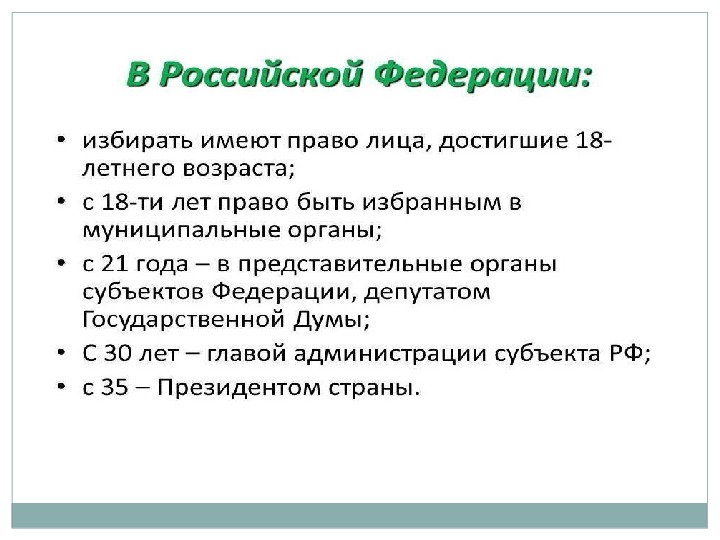 В Российской Федерации:

• избирать имеют право лица, достигшие 18-летнего возраста;
• с 18-ти лет право быть избранным в муниципальные органы;
• с 21 года – в представительные органы субъектов Федерации, депутатом Государственной Думы;
• С 30 лет – главой администрации субъекта РФ;
• с 35 – Президентом страны.